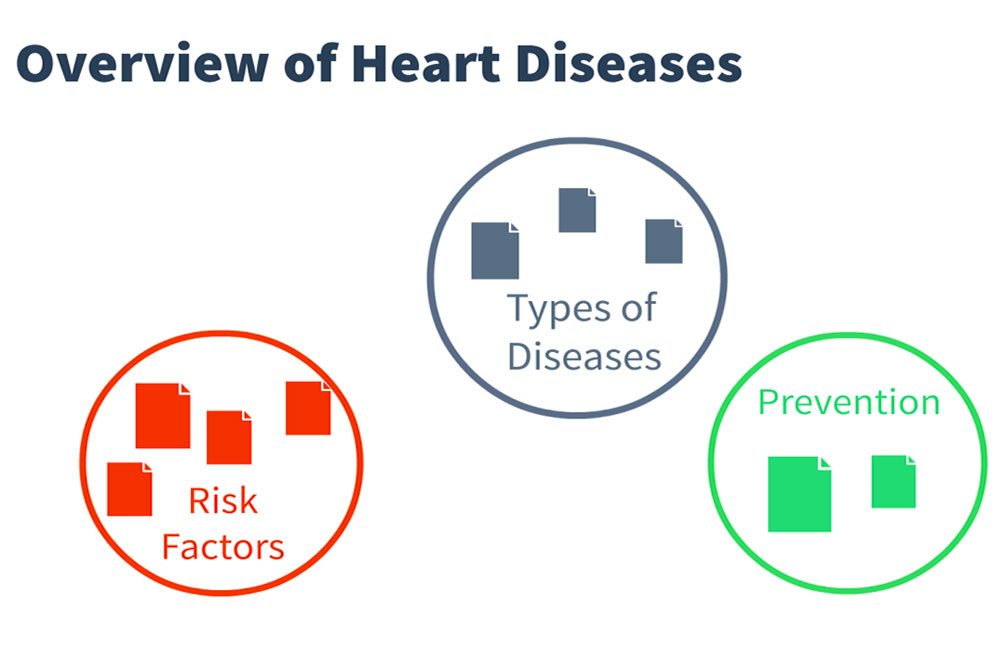 Overview of Heart Diseases

Types of Diseases

Risk Factors

Prevention